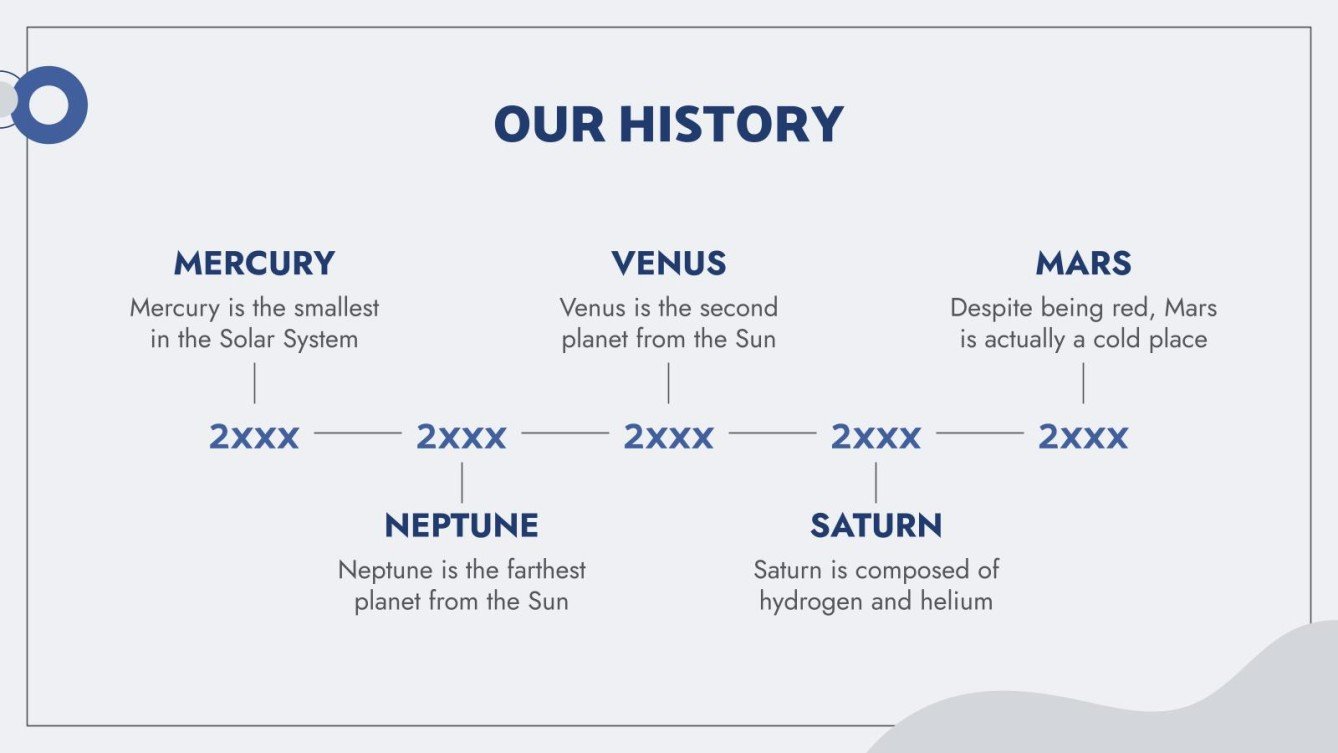 OUR HISTORY

MERCURY
Mercury is the smallest in the Solar System

VENUS
Venus is the second planet from the Sun

MARS
Despite being red, Mars is actually a cold place

2xxx 2xxx 2xxx 2xxx 2xxx

NEPTUNE
Neptune is the farthest planet from the Sun

SATURN
Saturn is composed of hydrogen and helium